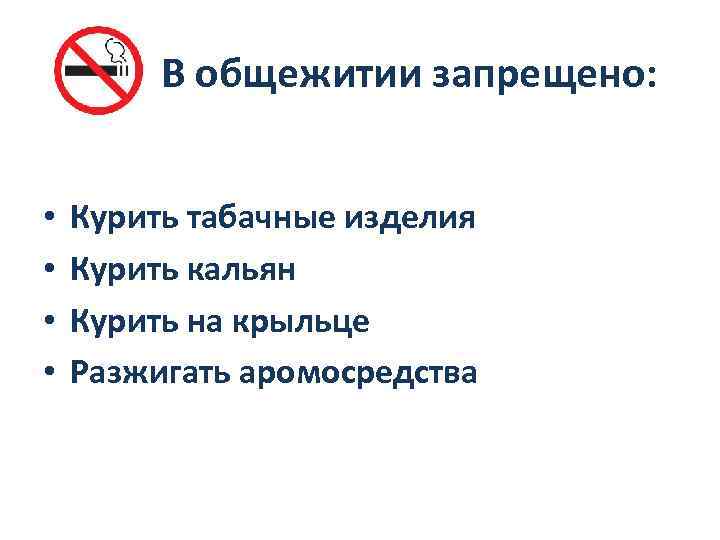 В общежитии запрещено:

• Курить табачные изделия
• Курить кальян
• Курить на крыльце
• Разжигать аромосредства